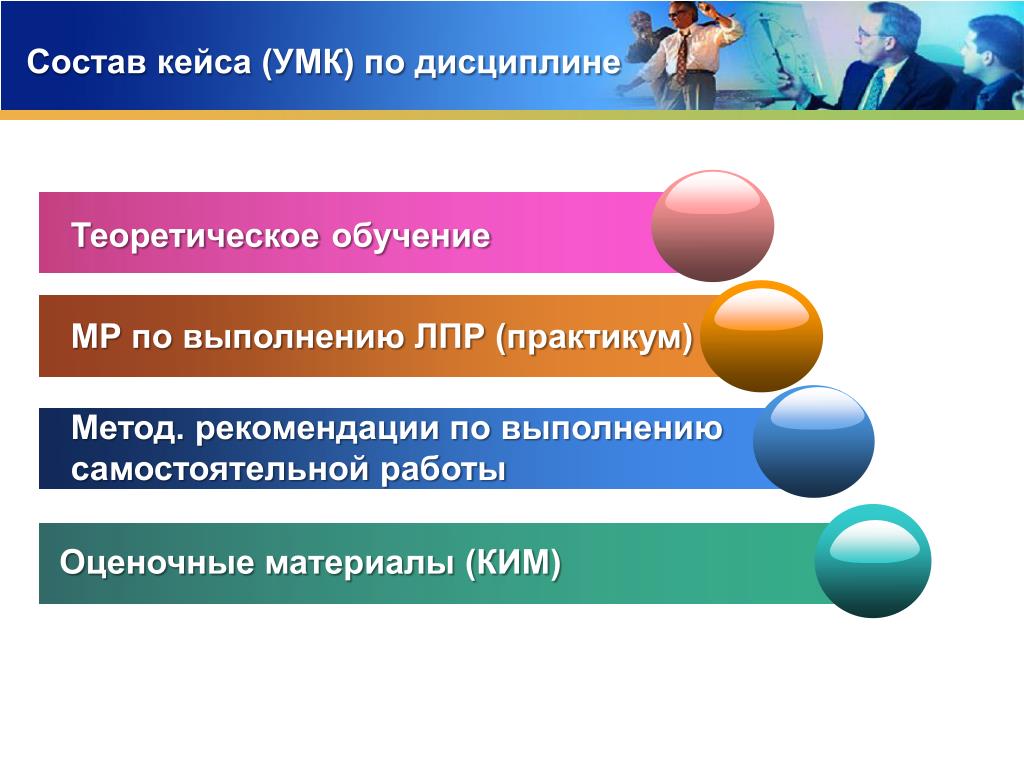 Состав кейса (УМК) по дисциплине

Теоретическое обучение

МР по выполнению ЛПР (практикум)

Метод. рекомендации по выполнению самостоятельной работы

Оценочные материалы (КИМ)